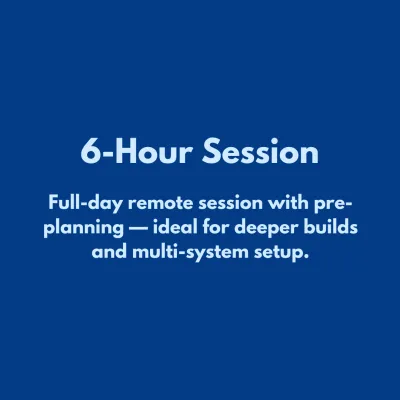 6-Hour Session

Full-day remote session with pre-planning — ideal for deeper builds and multi-system setup.